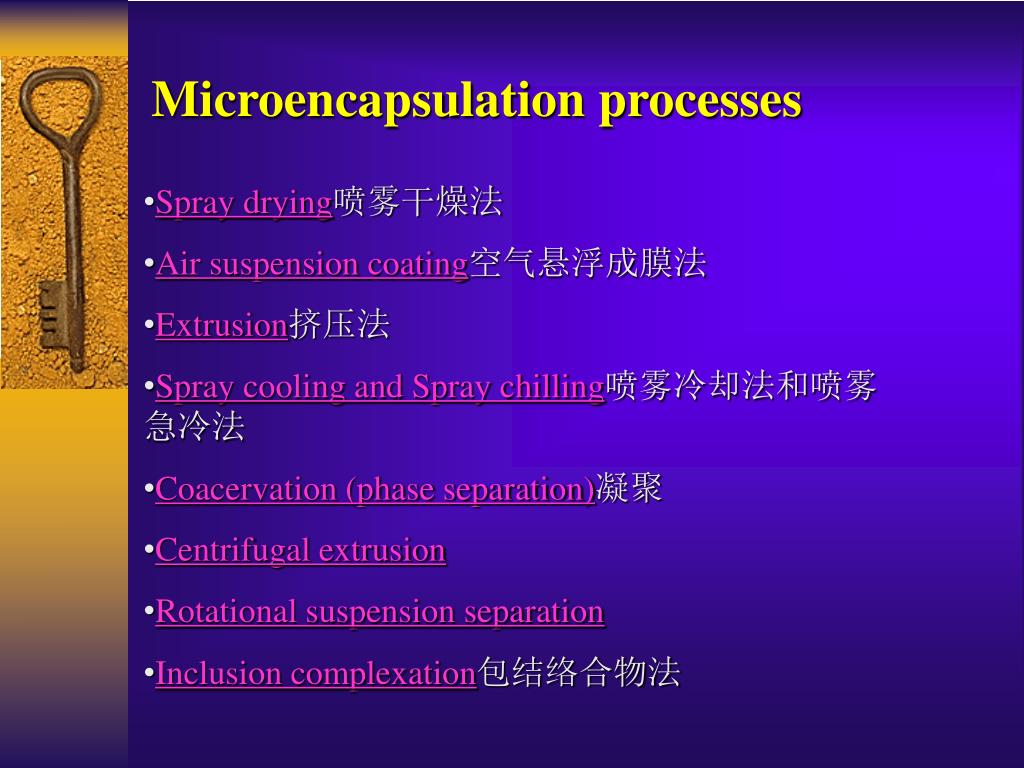 Microencapsulation processes

•Spray drying喷雾干燥法

•Air suspension coating空气悬浮成膜法

•Extrusion挤压法

•Spray cooling and Spray chilling喷雾冷却法和喷雾急冷法

•Coacervation (phase separation)凝聚

•Centrifugal extrusion

•Rotational suspension separation

•Inclusion complexation包结络合物法